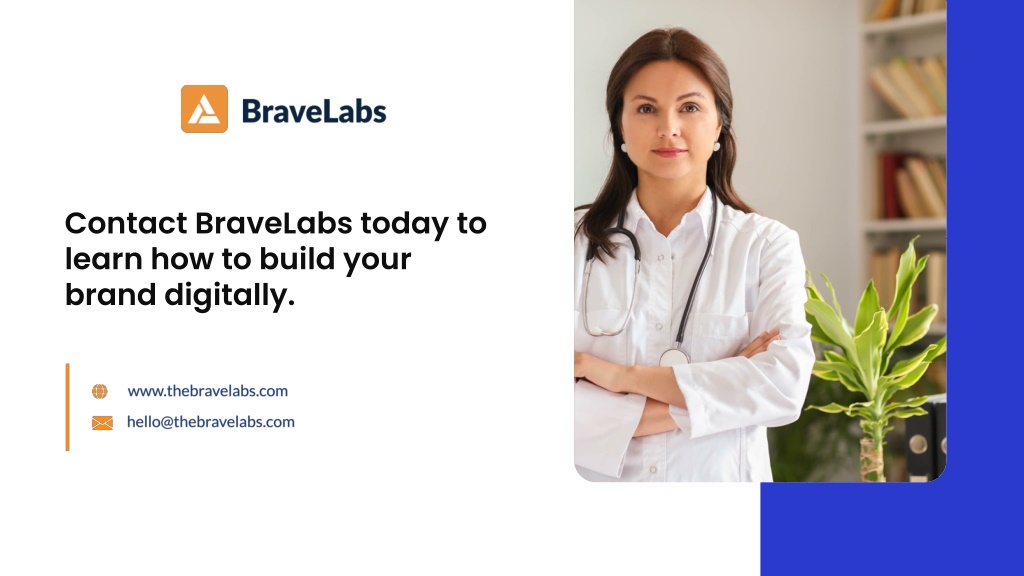 BraveLabs

Contact BraveLabs today to learn how to build your brand digitally.

www.thebravelabs.com

hello@thebravelabs.com